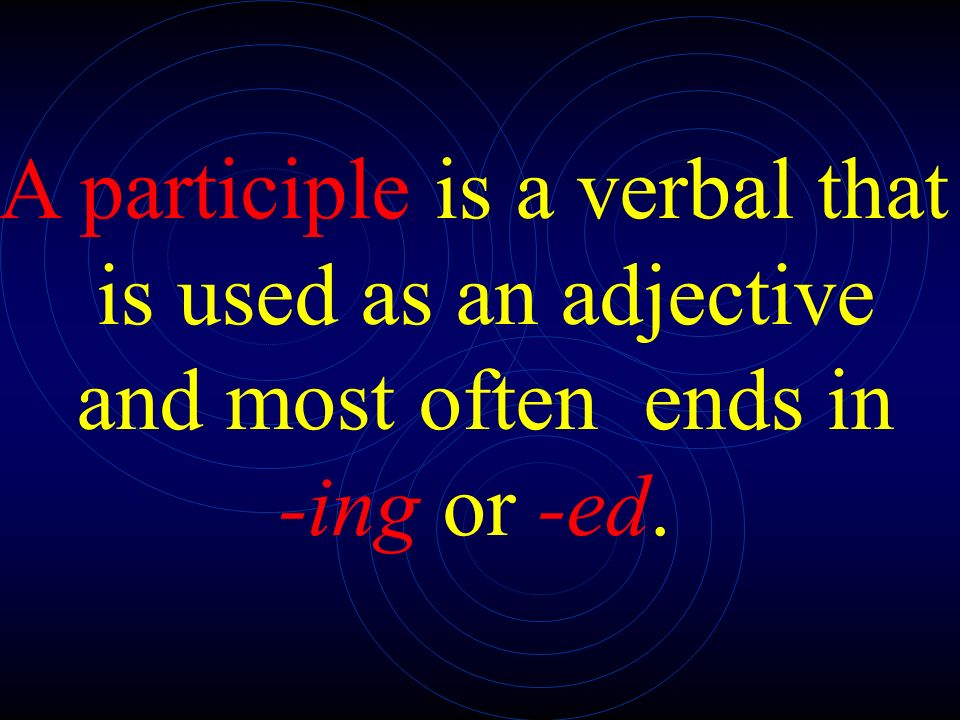 A participle is a verbal that is used as an adjective and most often ends in -ing or -ed.